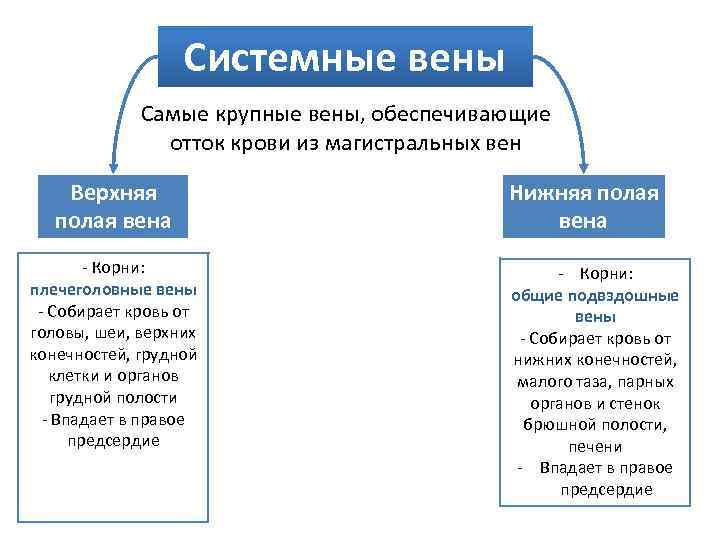 Системные вены

Самые крупные вены, обеспечивающие отток крови из магистральных вен

Верхняя полая вена

- Корни:
плечеголовные вены
- Собирает кровь от головы, шеи, верхних конечностей, грудной клетки и органов грудной полости
- Впадает в правое предсердие

Нижняя полая вена

- Корни:
общие подвздошные вены
- Собирает кровь от нижних конечностей, малого таза, парных органов и стенок брюшной полости, печени
- Впадает в правое предсердие